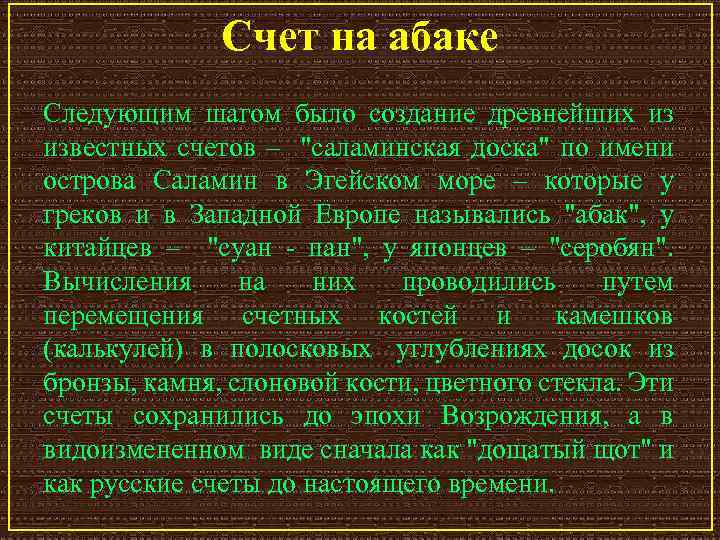 Счет на абаке

Следующим шагом было создание древнейших из известных счетов – "саламинская доска" по имени острова Саламин в Эгейском море – которые у греков и в Западной Европе назывались "абак", у китайцев – "суан - пан", у японцев – "серобян". Вычисления на них проводились путем перемещения счетных костей и камешков (калькулей) в полосковых углублениях досок из бронзы, камня, слоновой кости, цветного стекла. Эти счеты сохранились до эпохи Возрождения, а в видоизмененном виде сначала как "дощатый щот" и как русские счеты до настоящего времени.